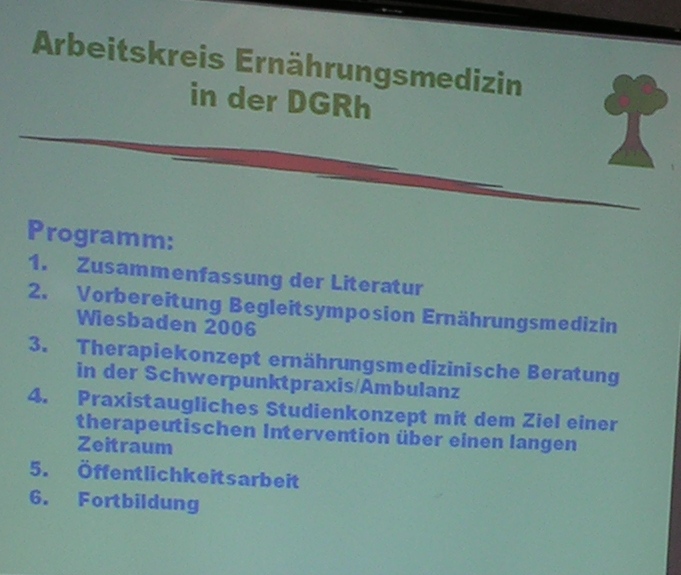 Arbeitskreis Ernährungsmedizin in der DGRh

Programm:
1. Zusammenfassung der Literatur
2. Vorbereitung Begleitsymposion Ernährungsmedizin Wiesbaden 2006
3. Therapiekonzept ernährungsmedizinische Beratung in der Schwerpunktpraxis/Ambulanz
4. Praxistaugliches Studienkonzept mit dem Ziel einer therapeutischen Intervention über einen langen Zeitraum
5. Öffentlichkeitsarbeit
6. Fortbildung